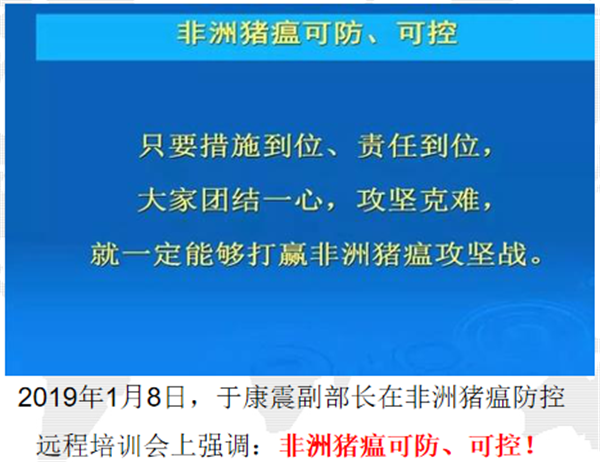 非洲猪瘟可防、可控

只要措施到位、责任到位，
大家团结一心，攻坚克难，
就一定能够打赢非洲猪瘟攻坚战。

2019年1月8日，于康震副部长在非洲猪瘟防控远程培训会上强调：非洲猪瘟可防、可控！